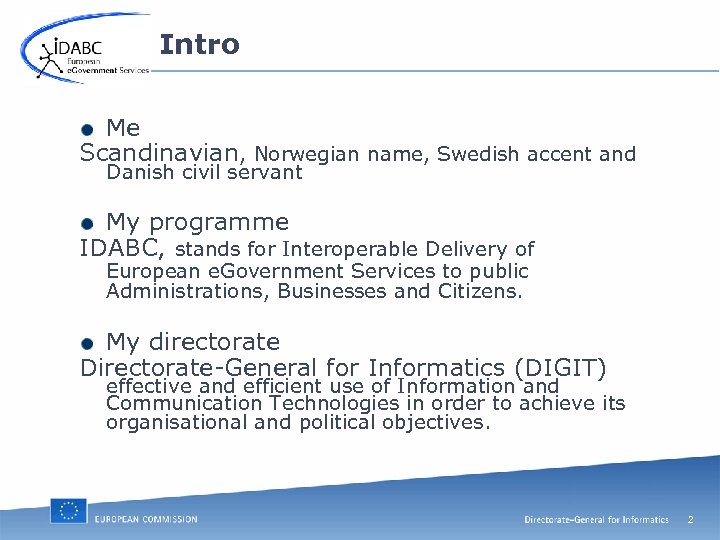 IDABC
European
eGovernment Services

Intro

Me
Scandinavian, Norwegian name, Swedish accent and Danish civil servant

My programme
IDABC, stands for Interoperable Delivery of European eGovernment Services to public Administrations, Businesses and Citizens.

My directorate
Directorate-General for Informatics (DIGIT) effective and efficient use of Information and Communication Technologies in order to achieve its organisational and political objectives.

EUROPEAN COMMISSION

Directorate-General for Informatics 2